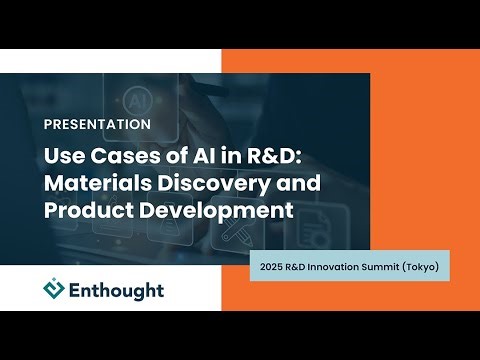 AI

PRESENTATION

Use Cases of AI in R&D: Materials Discovery and Product Development

2025 R&D Innovation Summit (Tokyo)

Enthought